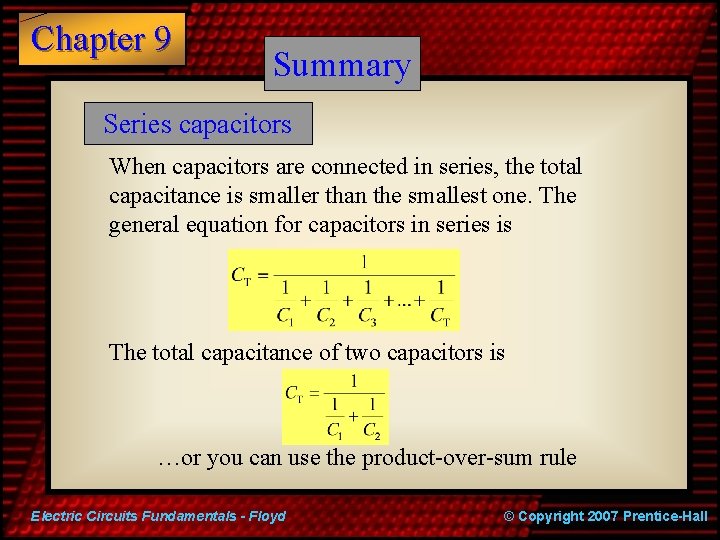 Chapter 9

Summary

Series capacitors

When capacitors are connected in series, the total capacitance is smaller than the smallest one. The general equation for capacitors in series is

$C_T = \frac{1}{\frac{1}{C_1} + \frac{1}{C_2} + \frac{1}{C_3} + ... + \frac{1}{C_T}}$

The total capacitance of two capacitors is

$C_T = \frac{1}{\frac{1}{C_1} + \frac{1}{C_2}}$

…or you can use the product-over-sum rule

Electric Circuits Fundamentals - Floyd

© Copyright 2007 Prentice-Hall